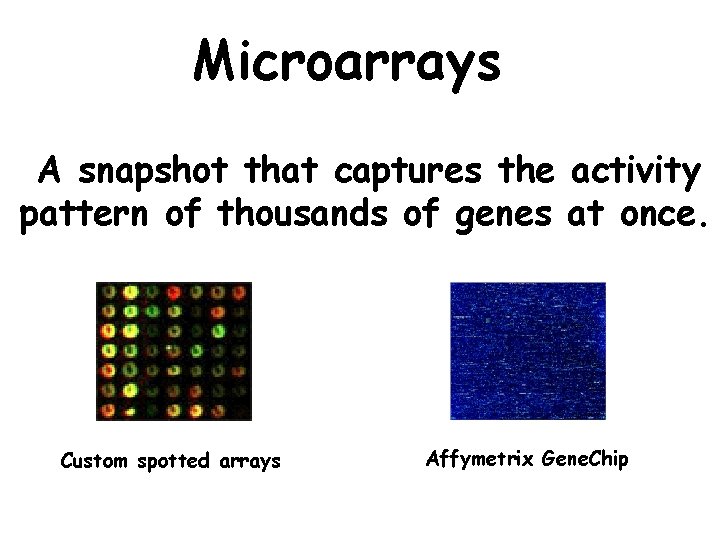 Microarrays

A snapshot that captures the activity pattern of thousands of genes at once.

Custom spotted arrays

Affymetrix GeneChip